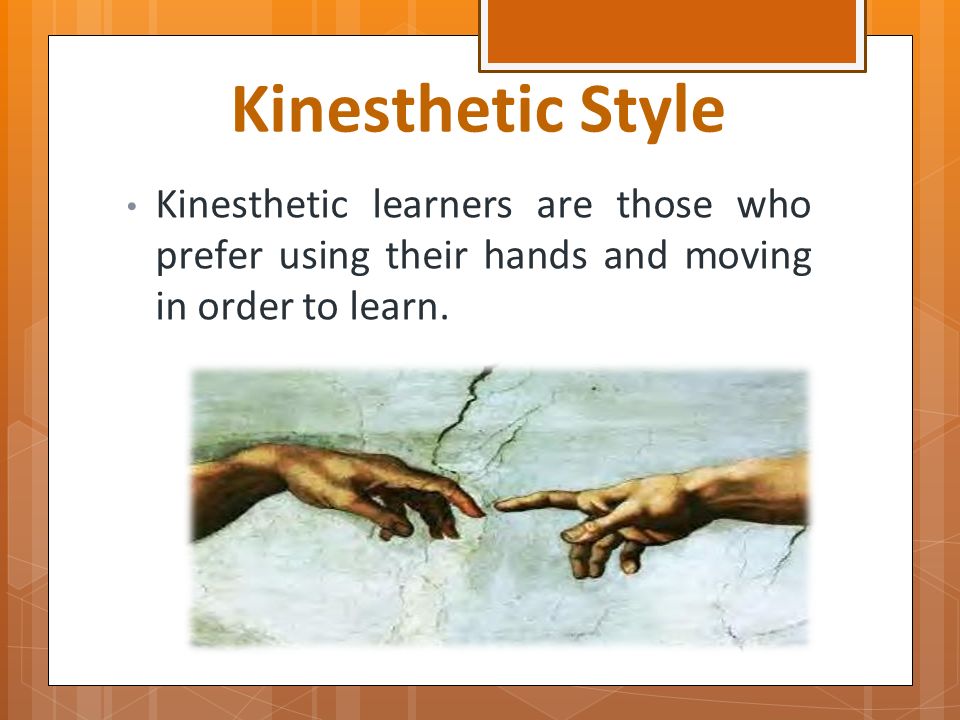 Kinesthetic Style

• Kinesthetic learners are those who prefer using their hands and moving in order to learn.